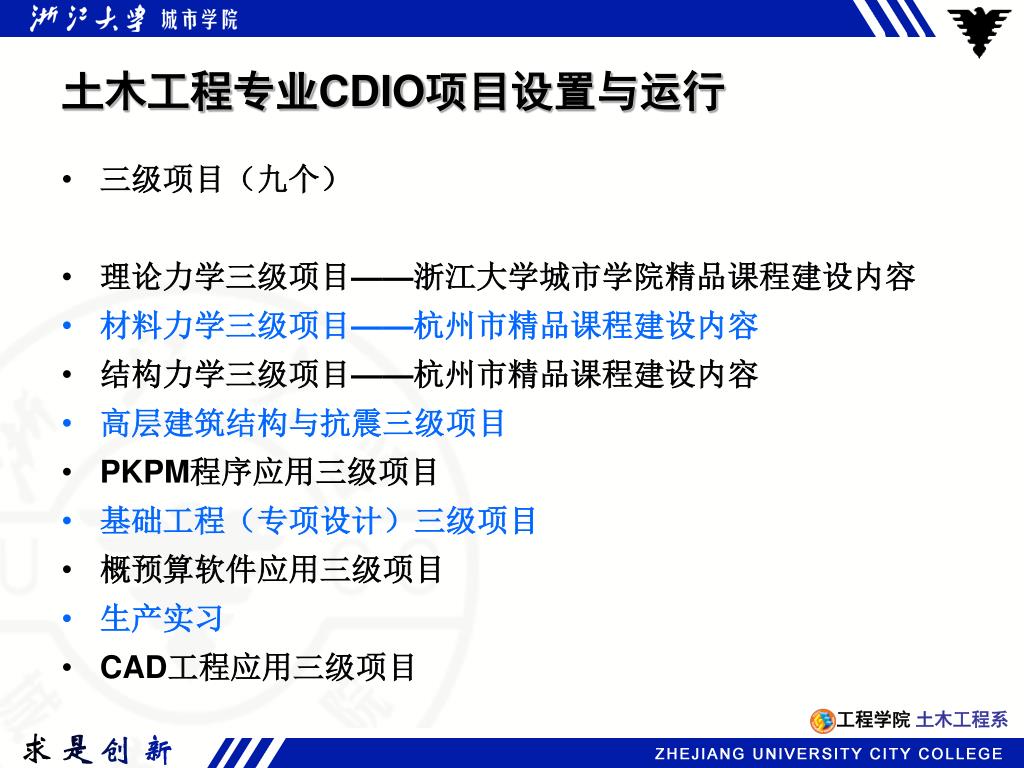 浙江大学 城市学院

土木工程专业CDIO项目设置与运行

• 三级项目（九个）

• 理论力学三级项目——浙江大学城市学院精品课程建设内容
• 材料力学三级项目——杭州市精品课程建设内容
• 结构力学三级项目——杭州市精品课程建设内容
• 高层建筑结构与抗震三级项目
• PKPM程序应用三级项目
• 基础工程（专项设计）三级项目
• 概预算软件应用三级项目
• 生产实习
• CAD工程应用三级项目

工程学院 土木工程系

求是创新

ZHEJIANG UNIVERSITY CITY COLLEGE